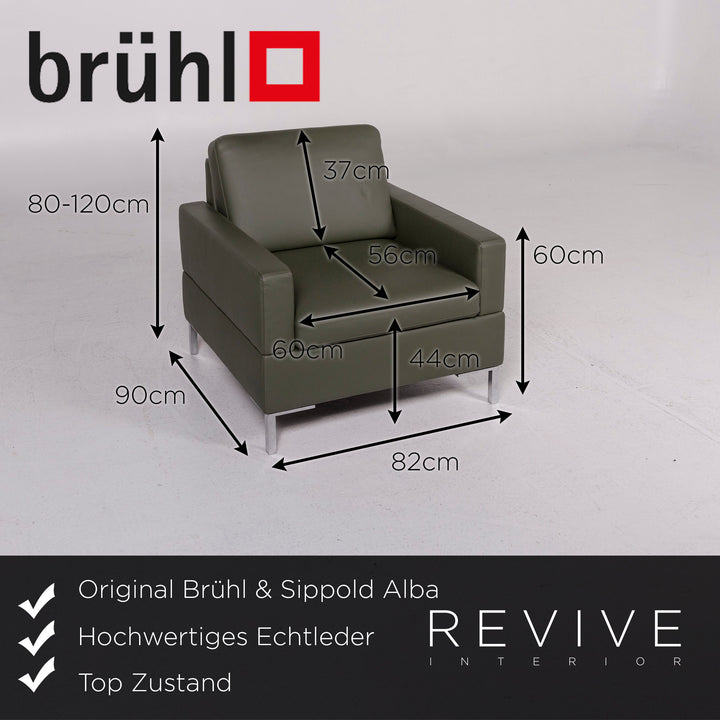 brühl

80-120cm

37cm

56cm

60cm

60cm

44cm

90cm

82cm

Original Brühl & Sippold Alba

Hochwertiges Echtleder

Top Zustand

REVIVE
INTERIOR